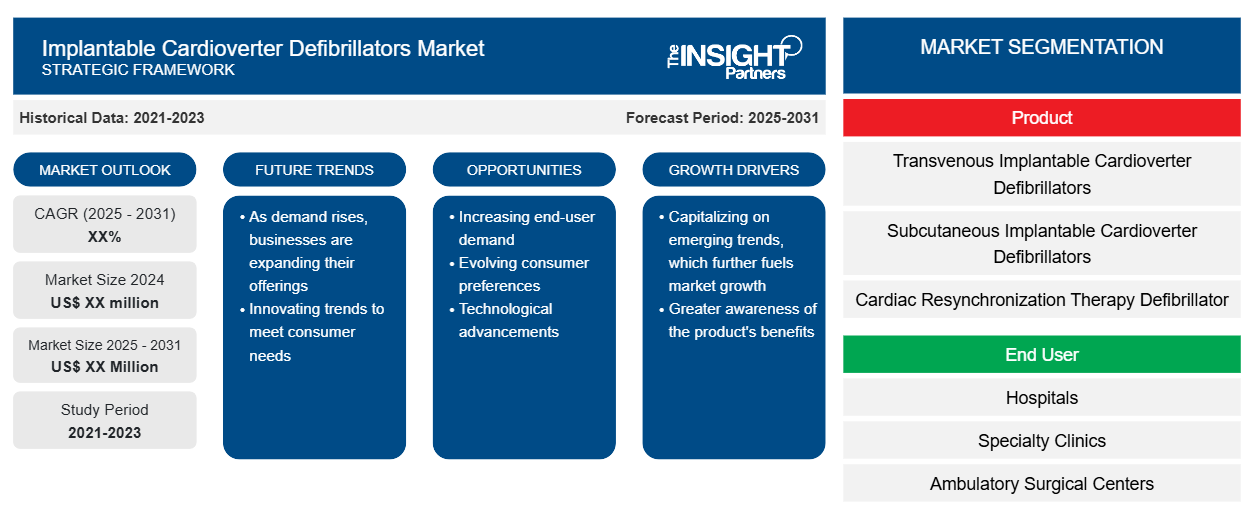 Implantable Cardioverter Defibrillators Market
STRATEGIC FRAMEWORK

The INSIGHT Partners

Historical Data: 2021-2023

Forecast Period: 2025-2031

MARKET OUTLOOK

CAGR (2025 - 2031)
XX%

Market Size 2024
US$ XX million

Market Size 2025 - 2031
US$ XX Million

Study Period
2021-2023

FUTURE TRENDS

• As demand rises, businesses are expanding their offerings
• Innovating trends to meet consumer needs

OPPORTUNITIES

• Increasing end-user demand
• Evolving consumer preferences
• Technological advancements

GROWTH DRIVERS

• Capitalizing on emerging trends, which further fuels market growth
• Greater awareness of the product's benefits

MARKET SEGMENTATION

Product

Transvenous Implantable Cardioverter Defibrillators

Subcutaneous Implantable Cardioverter Defibrillators

Cardiac Resynchronization Therapy Defibrillator

End User

Hospitals

Specialty Clinics

Ambulatory Surgical Centers